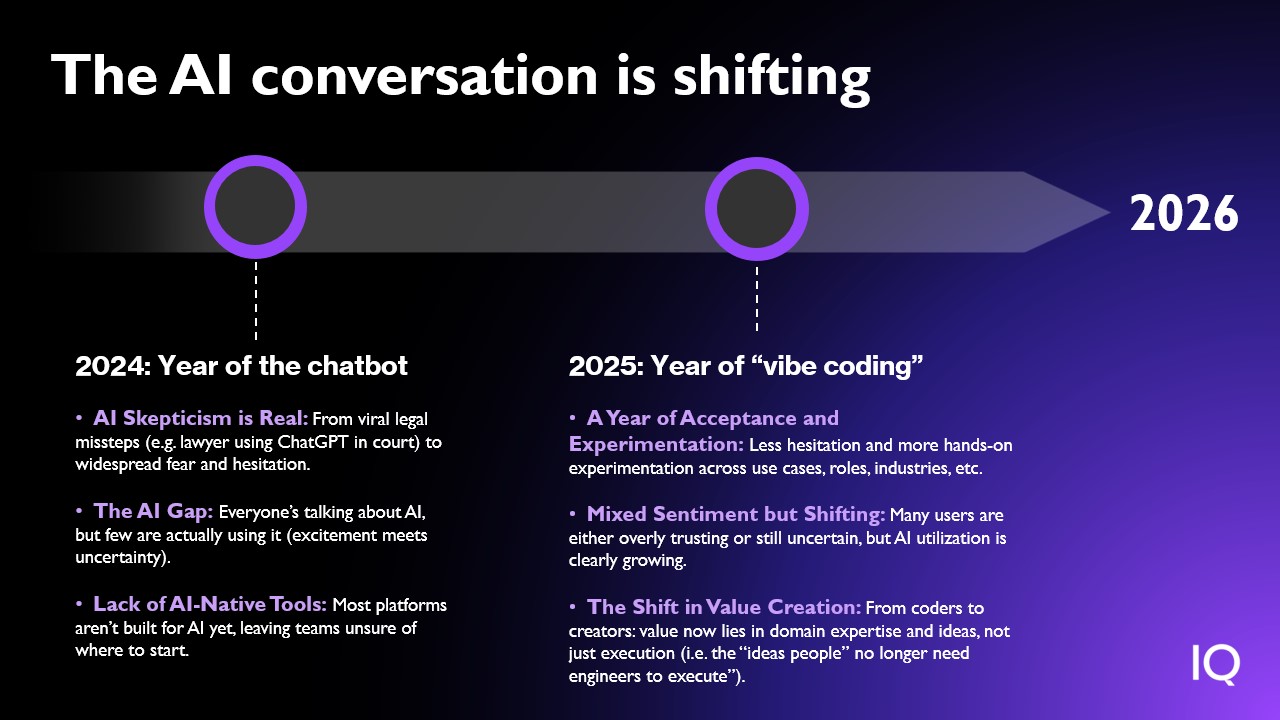 The AI conversation is shifting

2026

2024: Year of the chatbot

• AI Skepticism is Real: From viral legal missteps (e.g. lawyer using ChatGPT in court) to widespread fear and hesitation.

• The AI Gap: Everyone's talking about AI, but few are actually using it (excitement meets uncertainty).

• Lack of AI-Native Tools: Most platforms aren't built for AI yet, leaving teams unsure of where to start.

2025: Year of "vibe coding"

• A Year of Acceptance and Experimentation: Less hesitation and more hands-on experimentation across use cases, roles, industries, etc.

• Mixed Sentiment but Shifting: Many users are either overly trusting or still uncertain, but AI utilization is clearly growing.

• The Shift in Value Creation: From coders to creators: value now lies in domain expertise and ideas, not just execution (i.e. the "ideas people" no longer need engineers to execute").

IQ